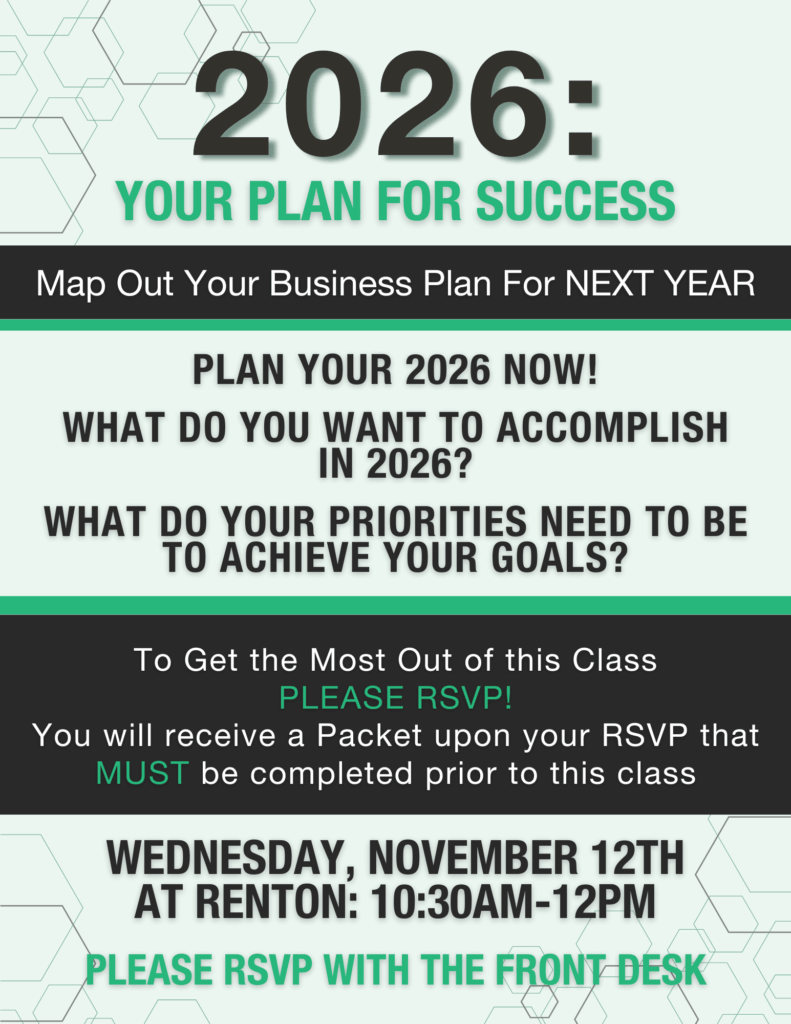 2026:

YOUR PLAN FOR SUCCESS

Map Out Your Business Plan For NEXT YEAR

PLAN YOUR 2026 NOW!

WHAT DO YOU WANT TO ACCOMPLISH IN 2026?

WHAT DO YOUR PRIORITIES NEED TO BE TO ACHIEVE YOUR GOALS?

To Get the Most Out of this Class
PLEASE RSVP!
You will receive a Packet upon your RSVP that MUST be completed prior to this class

WEDNESDAY, NOVEMBER 12TH
AT RENTON: 10:30AM-12PM

PLEASE RSVP WITH THE FRONT DESK